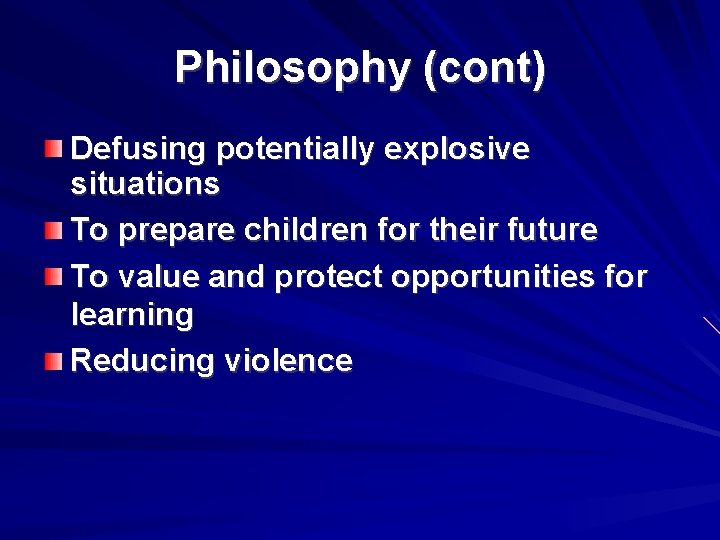 Philosophy (cont)

Defusing potentially explosive situations

To prepare children for their future

To value and protect opportunities for learning

Reducing violence